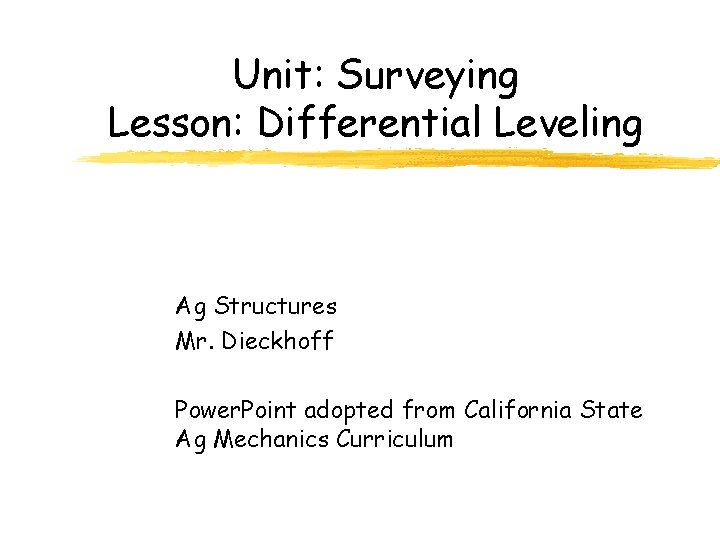 Unit: Surveying
Lesson: Differential Leveling

Ag Structures
Mr. Dieckhoff

PowerPoint adopted from California State Ag Mechanics Curriculum